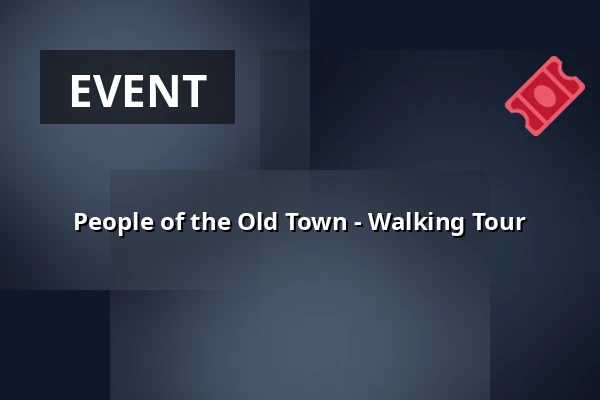 EVENT

People of the Old Town - Walking Tour